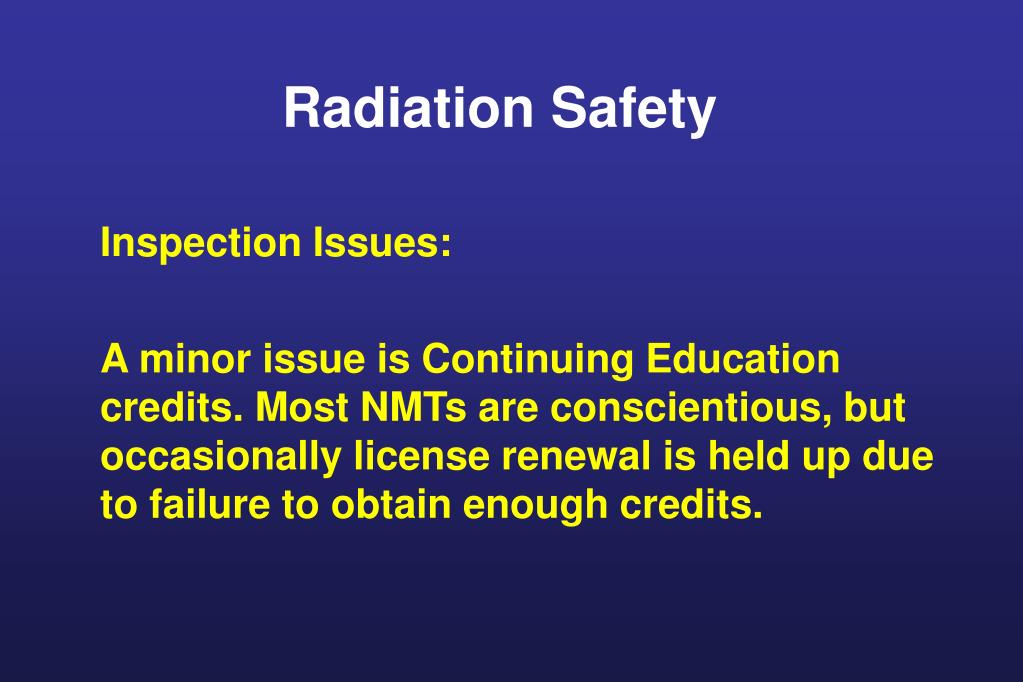 Radiation Safety

Inspection Issues:

A minor issue is Continuing Education credits. Most NMTs are conscientious, but occasionally license renewal is held up due to failure to obtain enough credits.